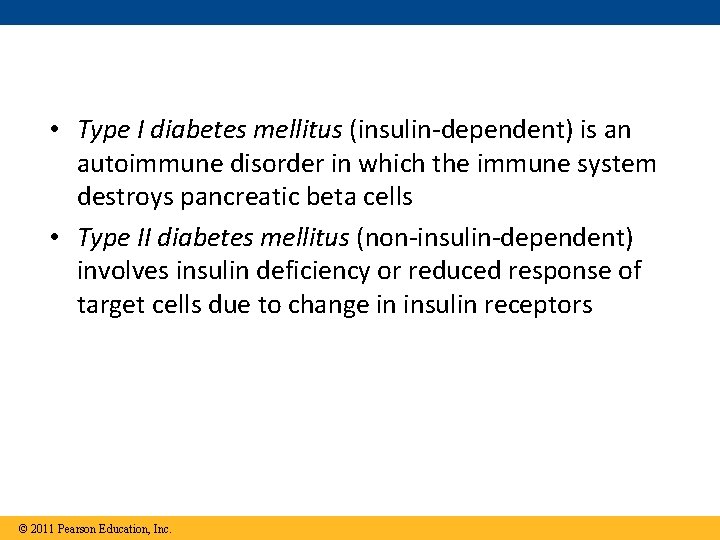 • Type I diabetes mellitus (insulin-dependent) is an autoimmune disorder in which the immune system destroys pancreatic beta cells

• Type II diabetes mellitus (non-insulin-dependent) involves insulin deficiency or reduced response of target cells due to change in insulin receptors

© 2011 Pearson Education, Inc.